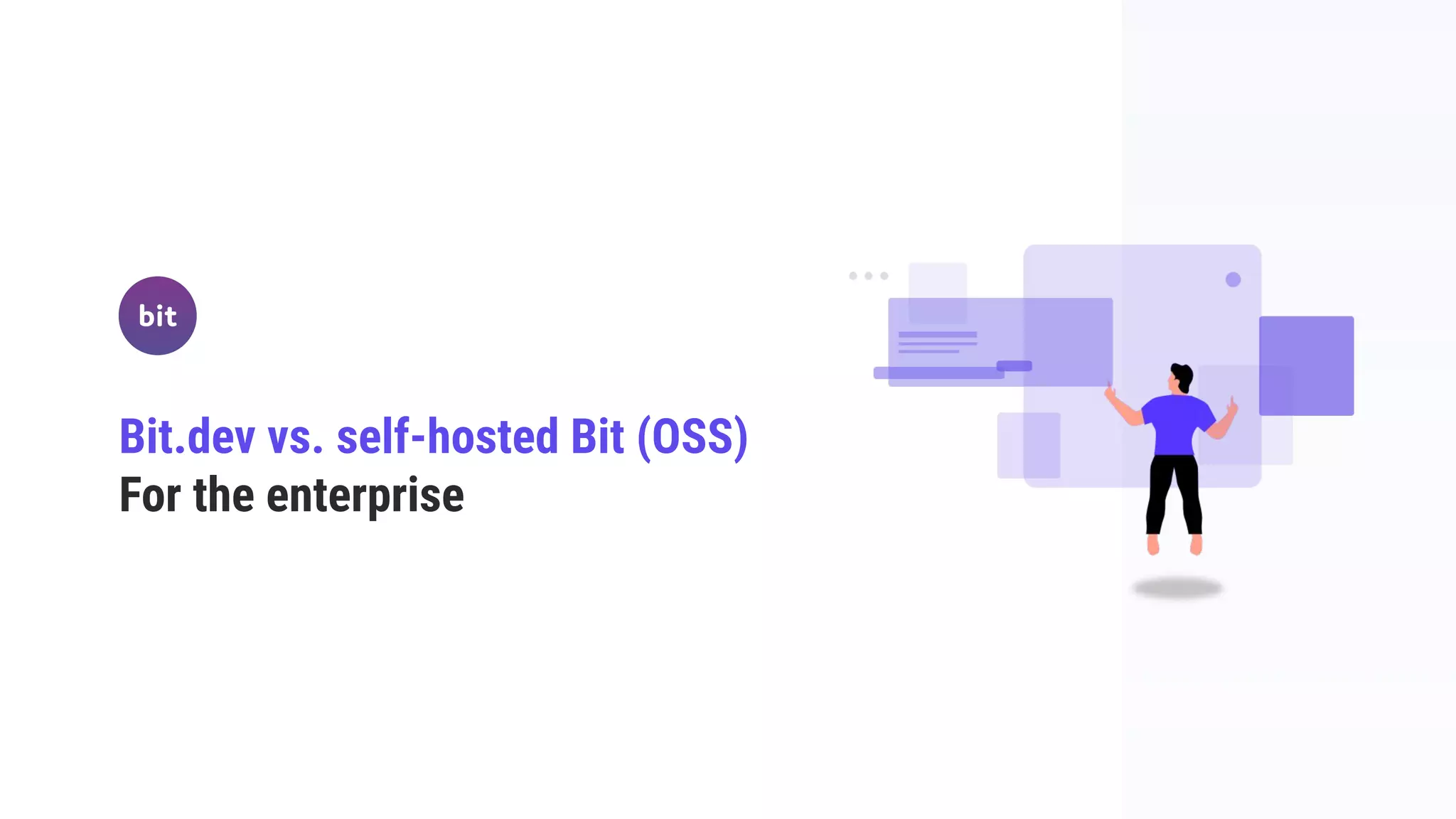 bit

Bit.dev vs. self-hosted Bit (OSS)
For the enterprise